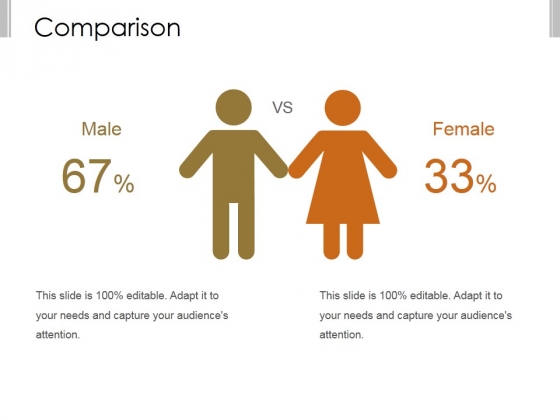 Comparison

Male

67%

VS

Female

33%

This slide is 100% editable. Adapt it to your needs and capture your audience's attention.

This slide is 100% editable. Adapt it to your needs and capture your audience's attention.